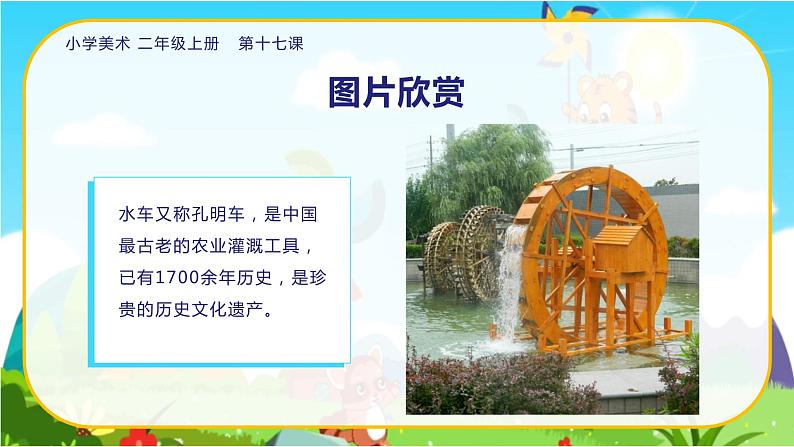 小学美术 二年级上册 第十七课

图片欣赏

水车又称孔明车，是中国最古老的农业灌溉工具，已有1700余年历史，是珍贵的历史文化遗产。